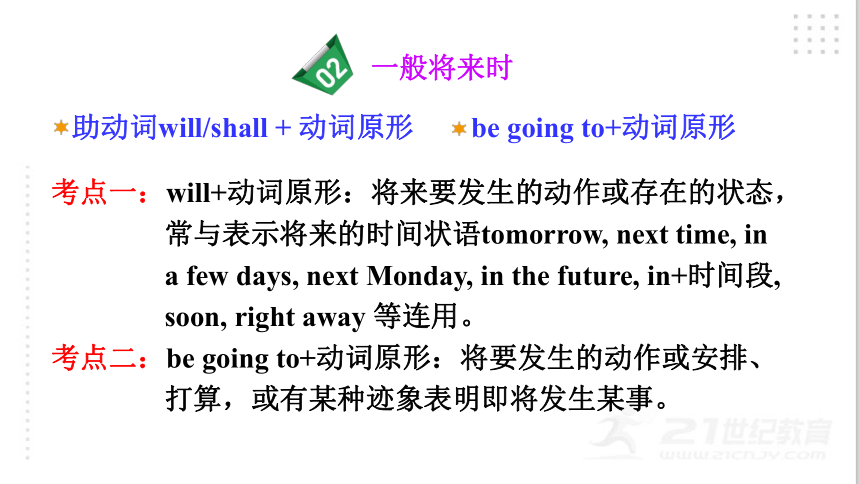 02 一般将来时

助动词will/shall + 动词原形　be going to+动词原形

考点一：will+动词原形：将来要发生的动作或存在的状态，常与表示将来的时间状语tomorrow, next time, in a few days, next Monday, in the future, in+时间段, soon, right away 等连用。

考点二：be going to+动词原形：将要发生的动作或安排、打算，或有某种迹象表明即将发生某事。

21世纪教育 www.21cnjy.com